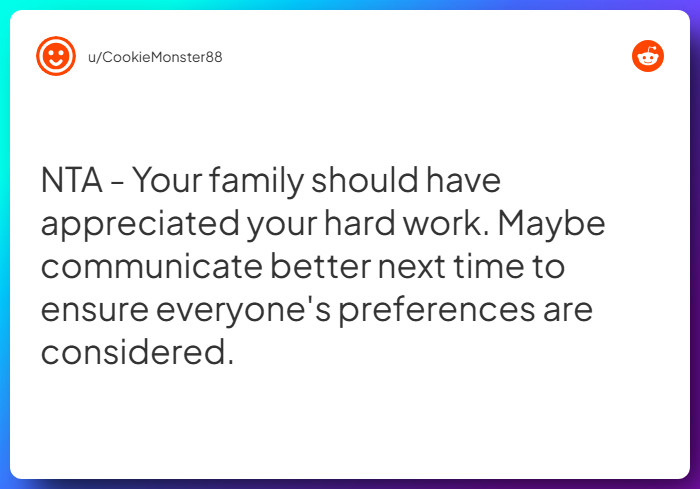 u/CookieMonster88

NTA - Your family should have appreciated your hard work. Maybe communicate better next time to ensure everyone's preferences are considered.